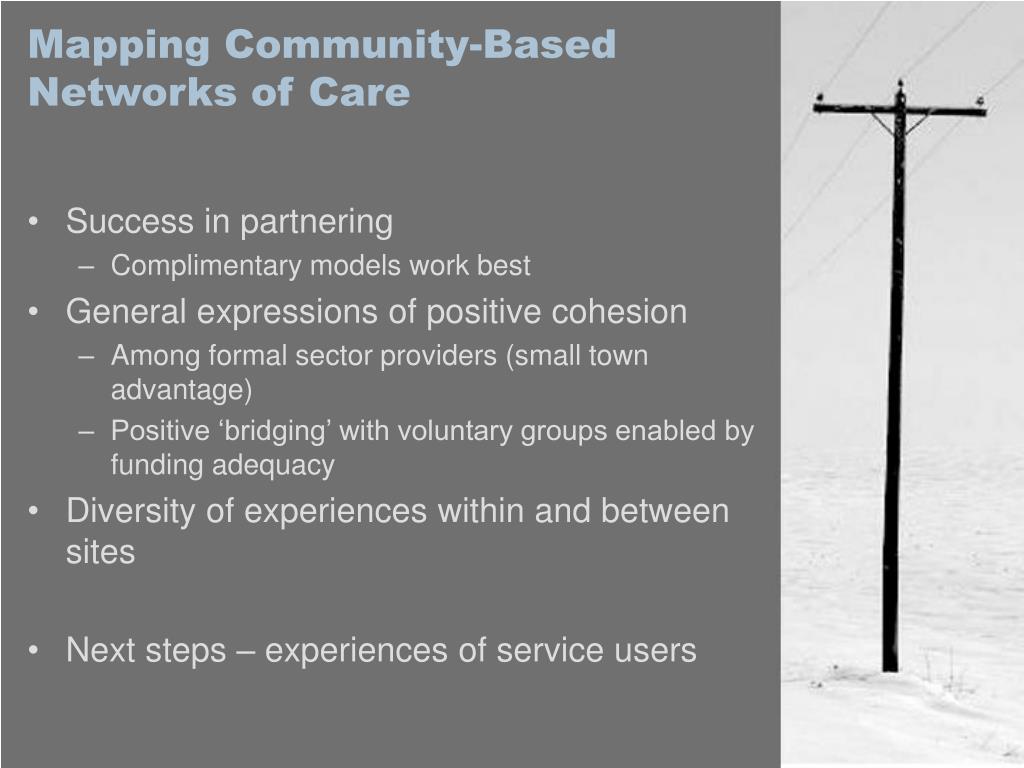 Mapping Community-Based Networks of Care

• Success in partnering
– Complimentary models work best
• General expressions of positive cohesion
– Among formal sector providers (small town advantage)
– Positive ‘bridging’ with voluntary groups enabled by funding adequacy
• Diversity of experiences within and between sites

• Next steps – experiences of service users